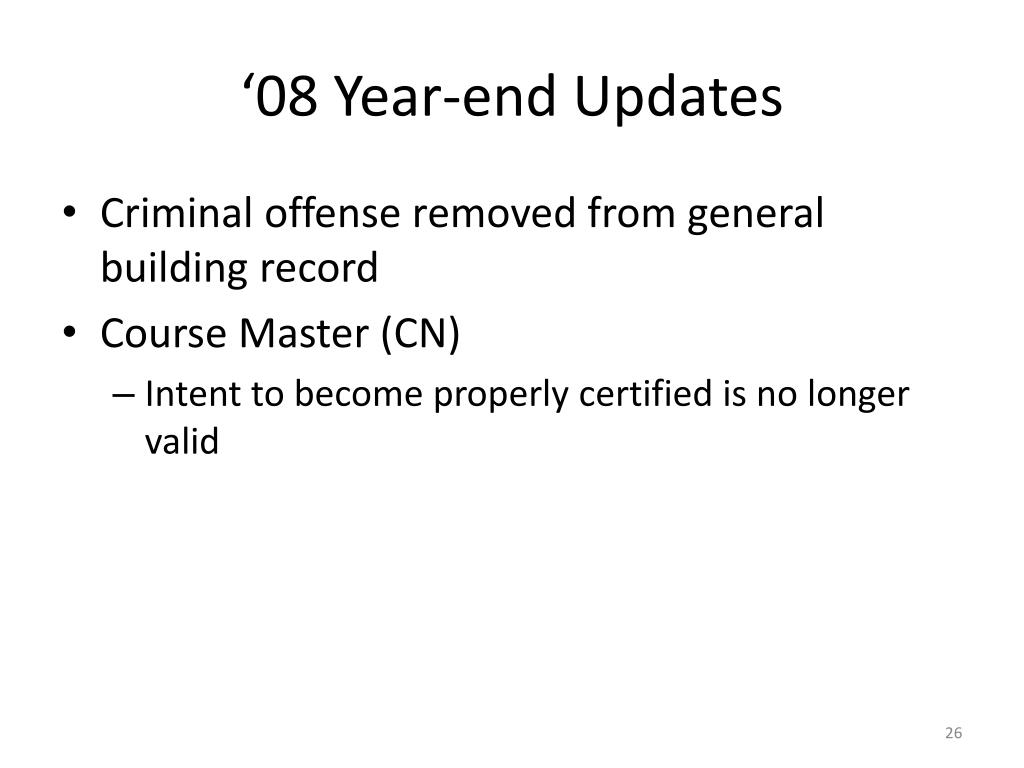 ‘08 Year-end Updates

• Criminal offense removed from general building record
• Course Master (CN)
– Intent to become properly certified is no longer valid

26